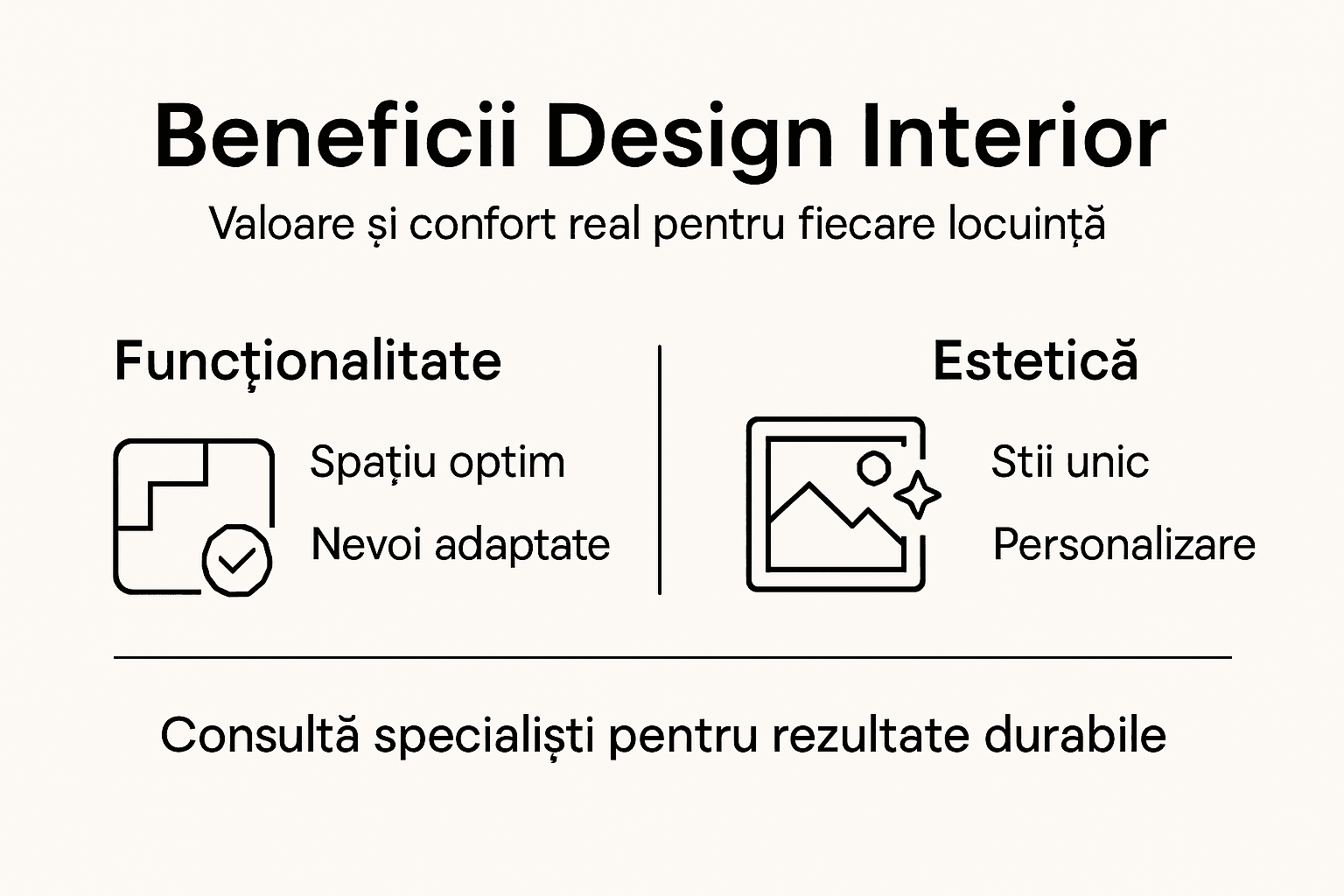 Beneficii Design Interior

Valoare și confort real pentru fiecare locuință

Funcționalitate

Spațiu optim

Nevoi adaptate

Estetică

Stii unic

Personalizare

Consultă specialiști pentru rezultate durabile